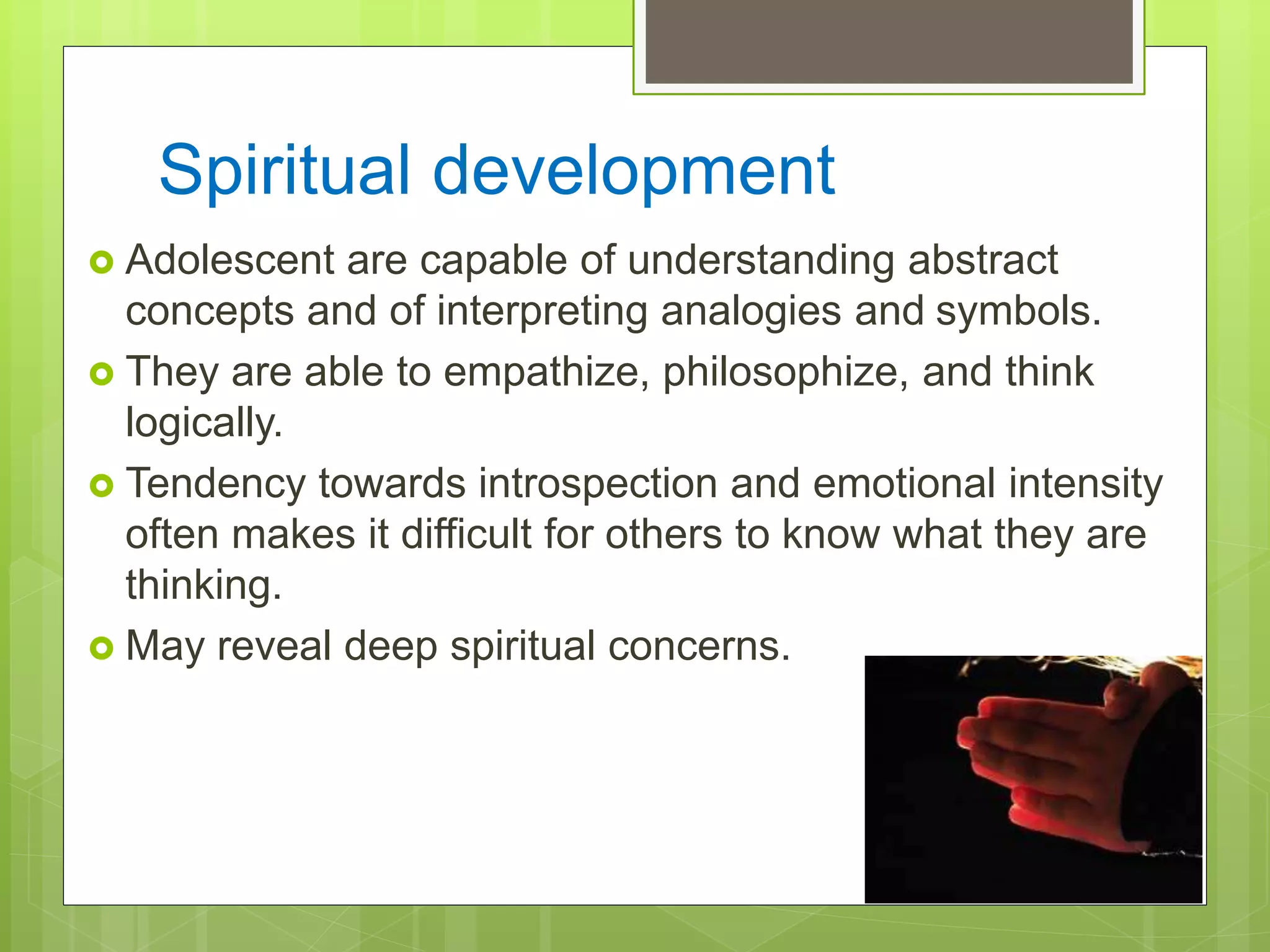 Spiritual development

Adolescent are capable of understanding abstract concepts and of interpreting analogies and symbols.

They are able to empathize, philosophize, and think logically.

Tendency towards introspection and emotional intensity often makes it difficult for others to know what they are thinking.

May reveal deep spiritual concerns.